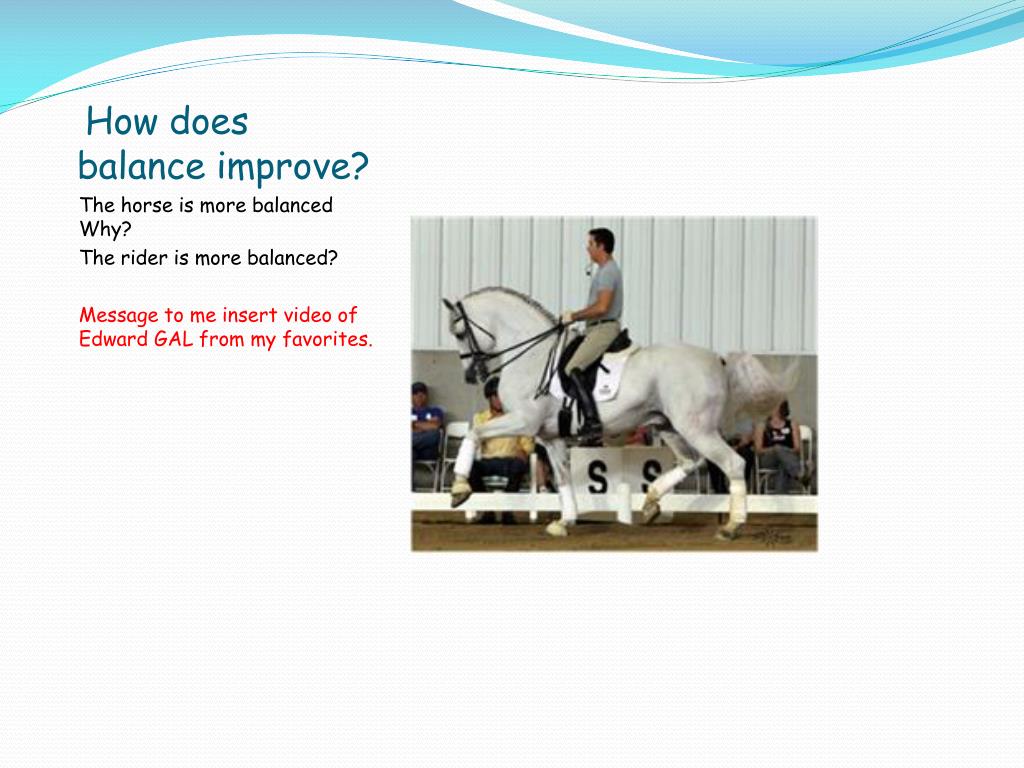 How does balance improve?

The horse is more balanced
Why?
The rider is more balanced?

Message to me insert video of Edward GAL from my favorites.

S S